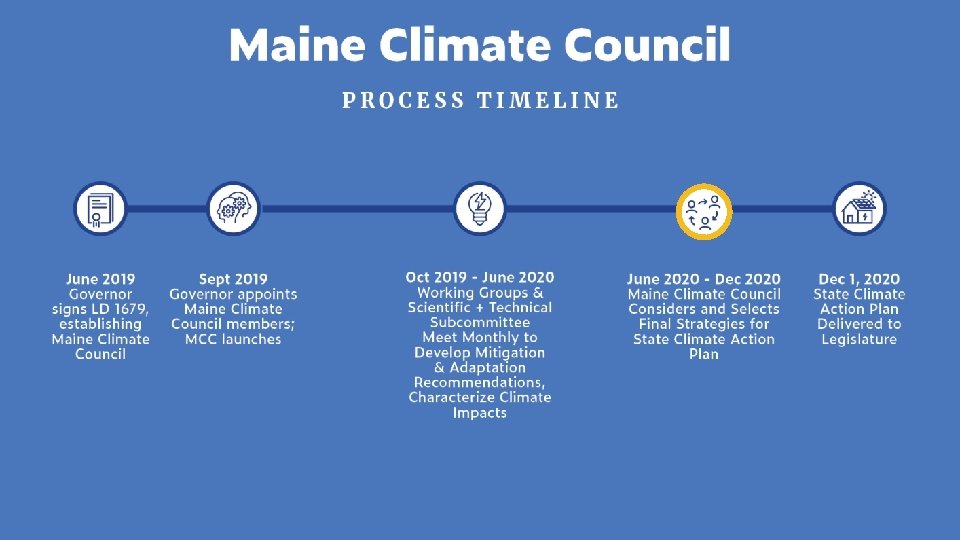 Maine Climate Council

PROCESS TIMELINE

June 2019
Governor signs LD 1679, establishing Maine Climate Council

Sept 2019
Governor appoints Maine Climate Council members; MCC launches

Oct 2019 - June 2020
Working Groups & Scientific + Technical Subcommittee Meet Monthly to Develop Mitigation & Adaptation Recommendations, Characterize Climate Impacts

June 2020 - Dec 2020
Maine Climate Council Considers and Selects Final Strategies for State Climate Action Plan

Dec 1, 2020
State Climate Action Plan Delivered to Legislature